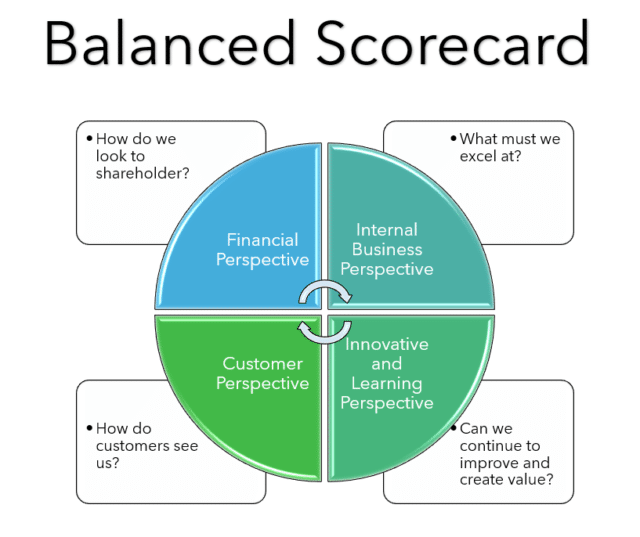 Balanced Scorecard

• How do we look to shareholder?

• What must we excel at?

Financial Perspective

Internal Business Perspective

Customer Perspective

Innovative and Learning Perspective

• How do customers see us?

• Can we continue to improve and create value?